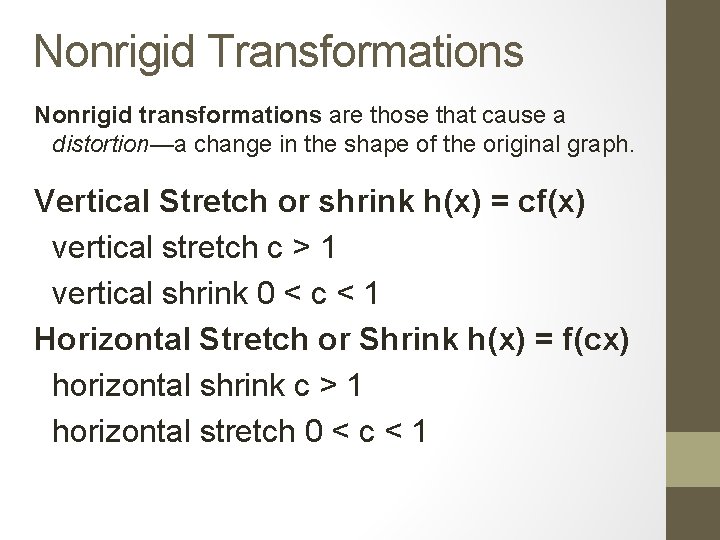 Nonrigid Transformations

Nonrigid transformations are those that cause a distortion—a change in the shape of the original graph.

Vertical Stretch or shrink $h(x) = cf(x)$

vertical stretch $c > 1$

vertical shrink $0 < c < 1$

Horizontal Stretch or Shrink $h(x) = f(cx)$

horizontal shrink $c > 1$

horizontal stretch $0 < c < 1$